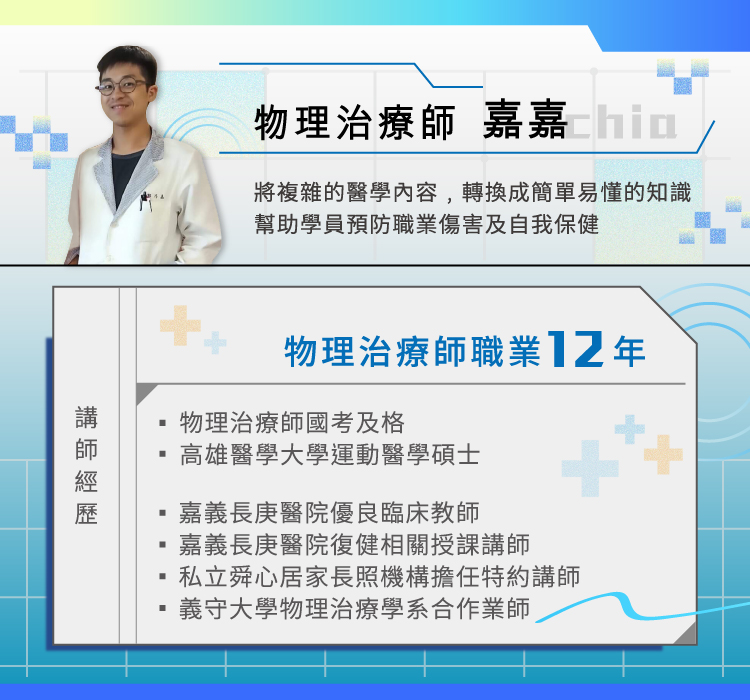 物理治療師 嘉嘉 chia

將複雜的醫學內容，轉換成簡單易懂的知識
幫助學員預防職業傷害及自我保健

講師經歷

物理治療師職業12年

▪ 物理治療師國考及格
▪ 高雄醫學大學運動醫學碩士

▪ 嘉義長庚醫院優良臨床教師
▪ 嘉義長庚醫院復健相關授課講師
▪ 私立舜心居家長照機構擔任特約講師
▪ 義守大學物理治療學系合作業師